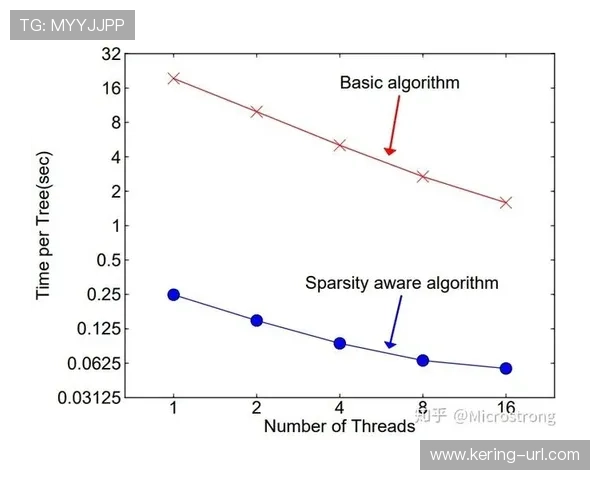 TG: MYYJJPP

32
16
8
4
2
1
0.5
0.25
0.125
0.0625
0.03125

Time per Tree(sec)

Basic algorithm

Sparsity aware algorithm

1
2
4
8
16

Number of Threads

知乎 @Microstrong

www.kering-url.com